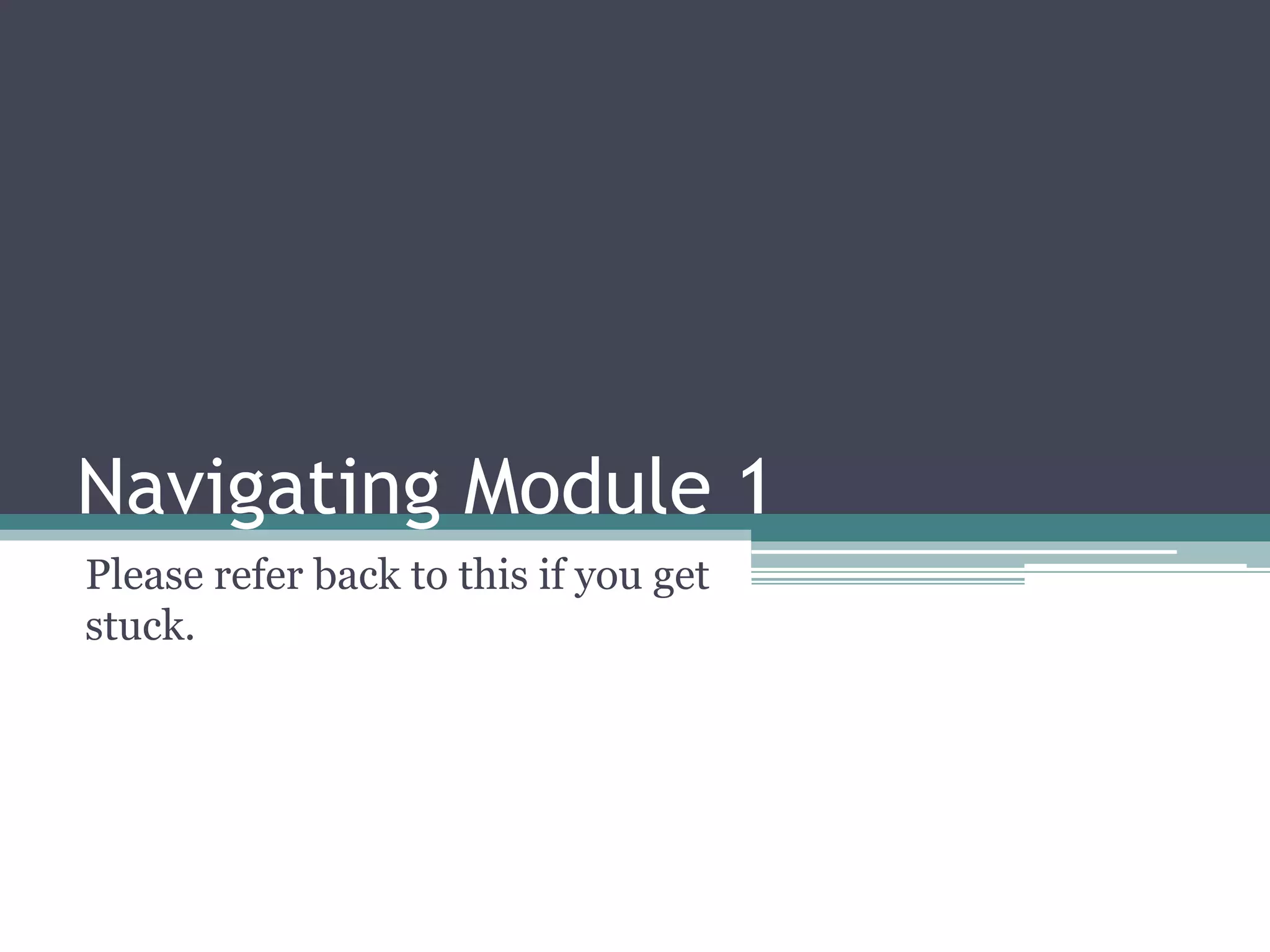 Navigating Module 1

Please refer back to this if you get stuck.